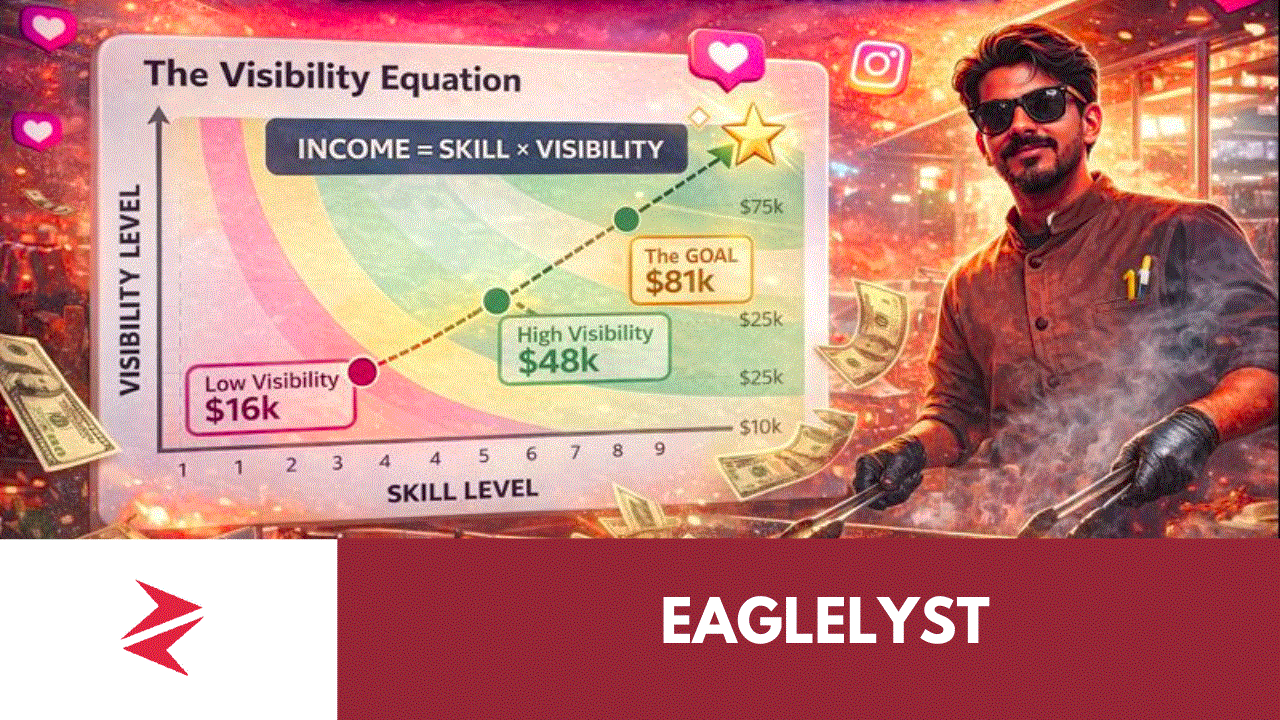 The Visibility Equation

INCOME = SKILL × VISIBILITY

VISIBILITY LEVEL

$75k

The GOAL
$81k

$25k

High Visibility
$48k

$25k

Low Visibility
$16k

$10k

1 1 2 3 4 4 5 6 7 8 9

SKILL LEVEL

EAGLELYST